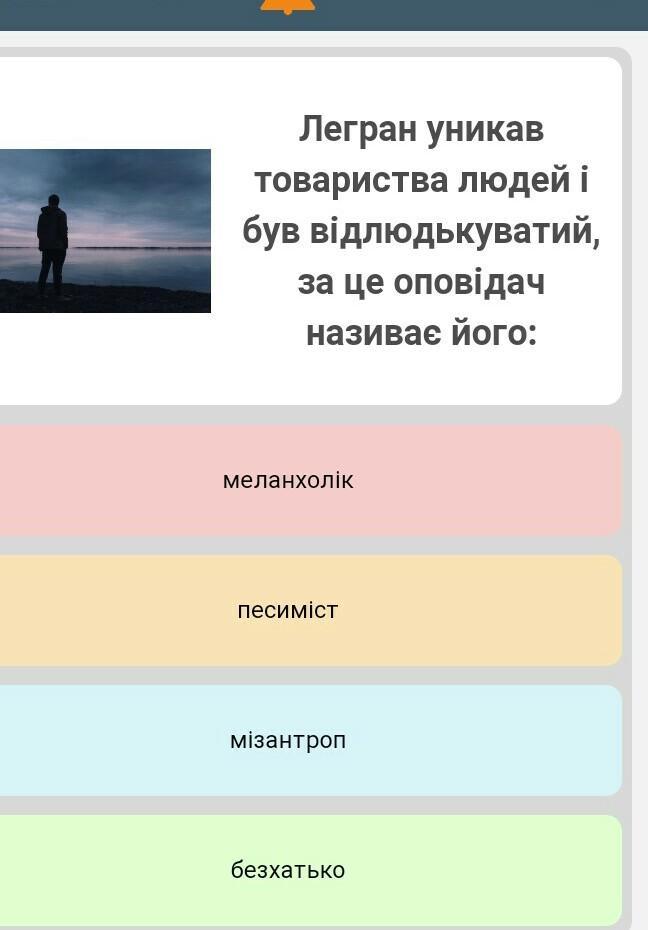 Легран уникав товариства людей і був відлюдькуватий, за це оповідач називає його:

меланхолік

песиміст

мізантроп

безхатько